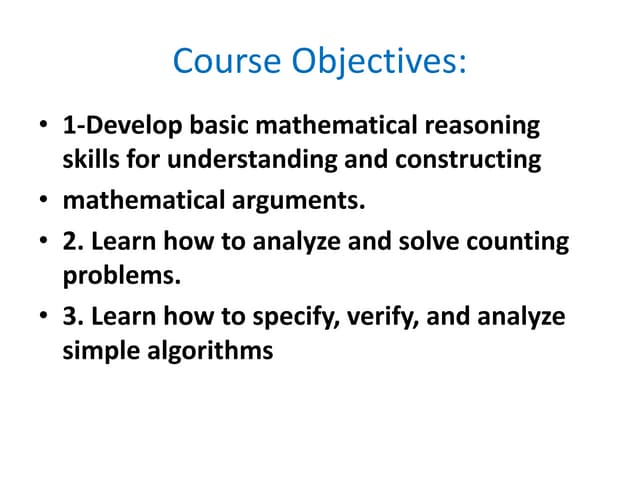 Course Objectives:

• 1-Develop basic mathematical reasoning skills for understanding and constructing

• mathematical arguments.

• 2. Learn how to analyze and solve counting problems.

• 3. Learn how to specify, verify, and analyze simple algorithms